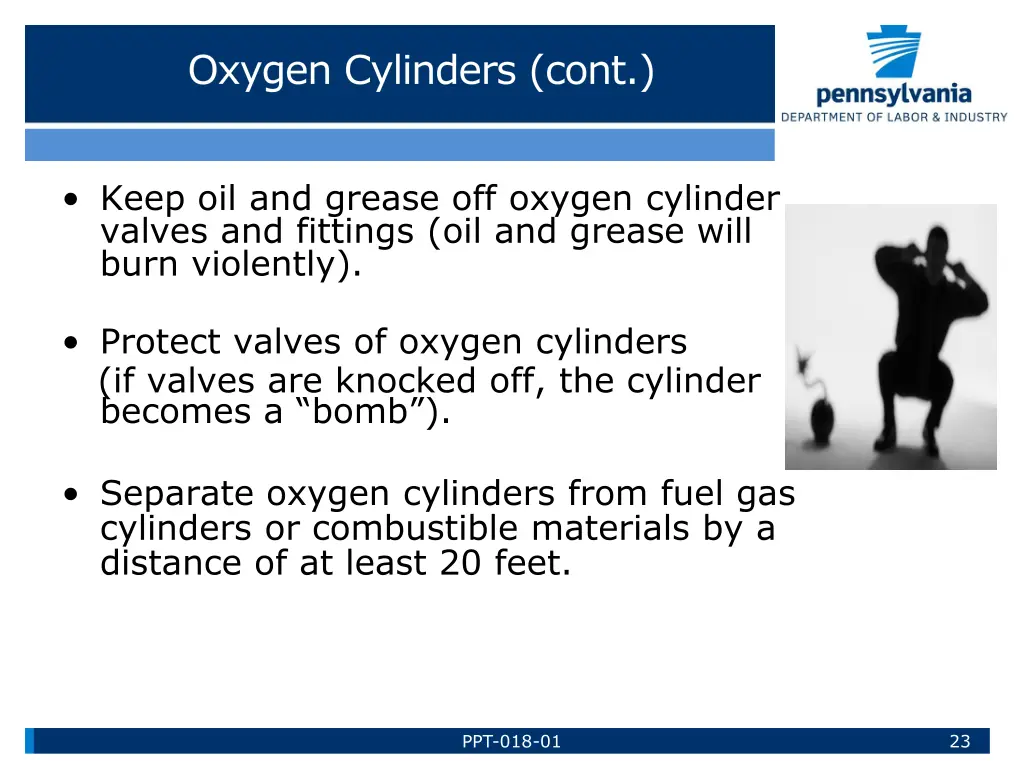 Oxygen Cylinders (cont.)

pennsylvania
DEPARTMENT OF LABOR & INDUSTRY

• Keep oil and grease off oxygen cylinder valves and fittings (oil and grease will burn violently).

• Protect valves of oxygen cylinders (if valves are knocked off, the cylinder becomes a “bomb”).

• Separate oxygen cylinders from fuel gas cylinders or combustible materials by a distance of at least 20 feet.

PPT-018-01

23